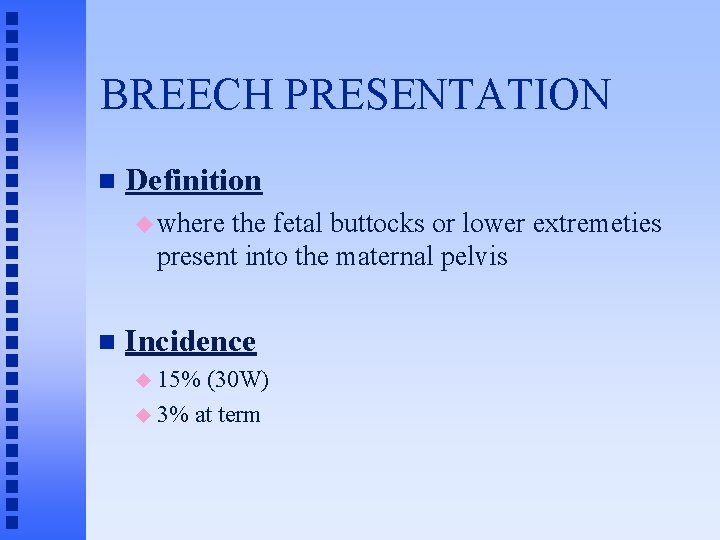 BREECH PRESENTATION

Definition

where the fetal buttocks or lower extremeties present into the maternal pelvis

Incidence

15% (30W)

3% at term